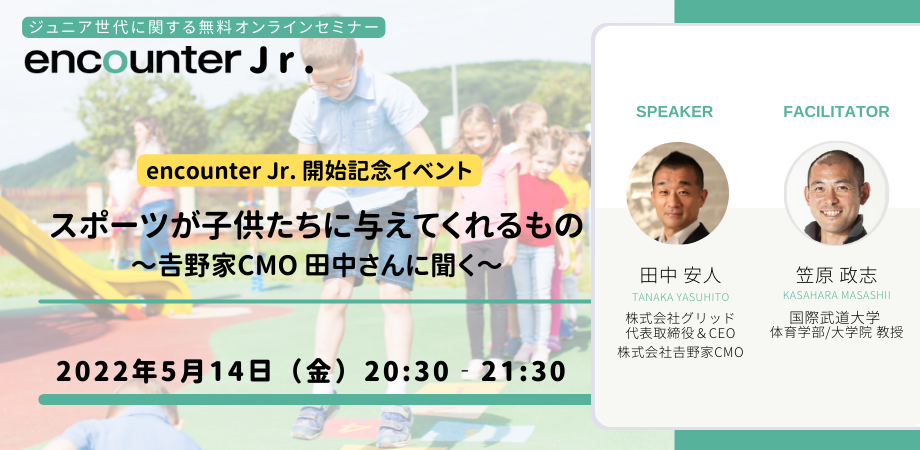 ジュニア世代に関する無料オンラインセミナー

encounter Jr.

encounter Jr. 開始記念イベント

スポーツが子供たちに与えてくれるもの
〜吉野家CMO 田中さんに聞く〜

2022年5月14日（金）20:30 - 21:30

SPEAKER

田中 安人
TANAKA YASUHITO
株式会社グリッド
代表取締役＆CEO
株式会社吉野家CMO

FACILITATOR

笠原 政志
KASAHARA MASASHII
国際武道大学
体育学部/大学院 教授